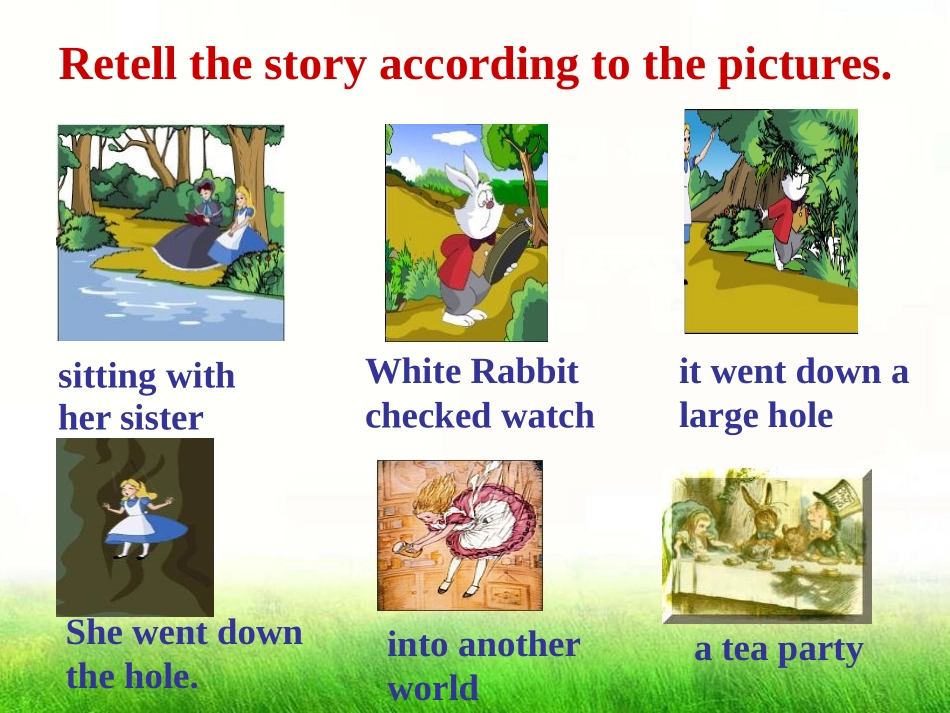 Retell the story according to the pictures.

sitting with her sister

White Rabbit checked watch

it went down a large hole

She went down the hole.

into another world

a tea party